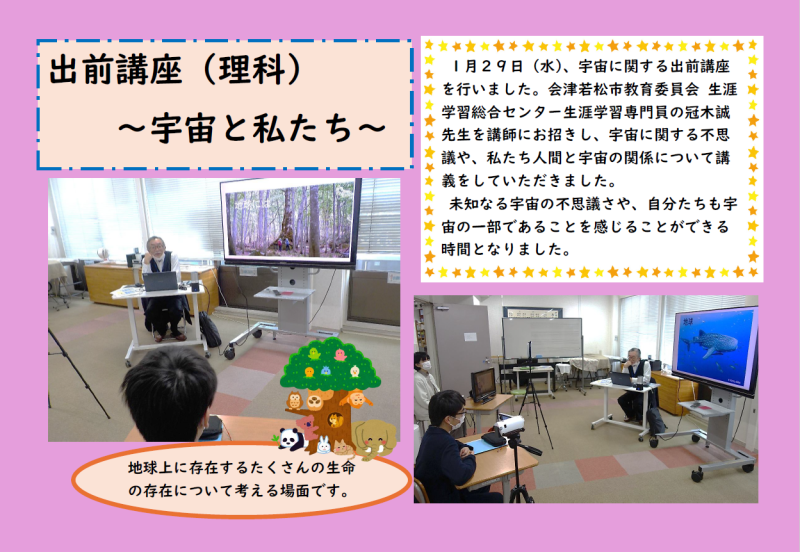 出前講座（理科）
～宇宙と私たち～

１月２９日（水）、宇宙に関する出前講座を行いました。会津若松市教育委員会 生涯学習総合センター生涯学習専門員の冠木誠先生を講師にお招きし、宇宙に関する不思議や、私たち人間と宇宙の関係について講義をしていただきました。

未知なる宇宙の不思議さや、自分たちも宇宙の一部であることを感じることができる時間となりました。

地球上に存在するたくさんの生命の存在について考える場面です。